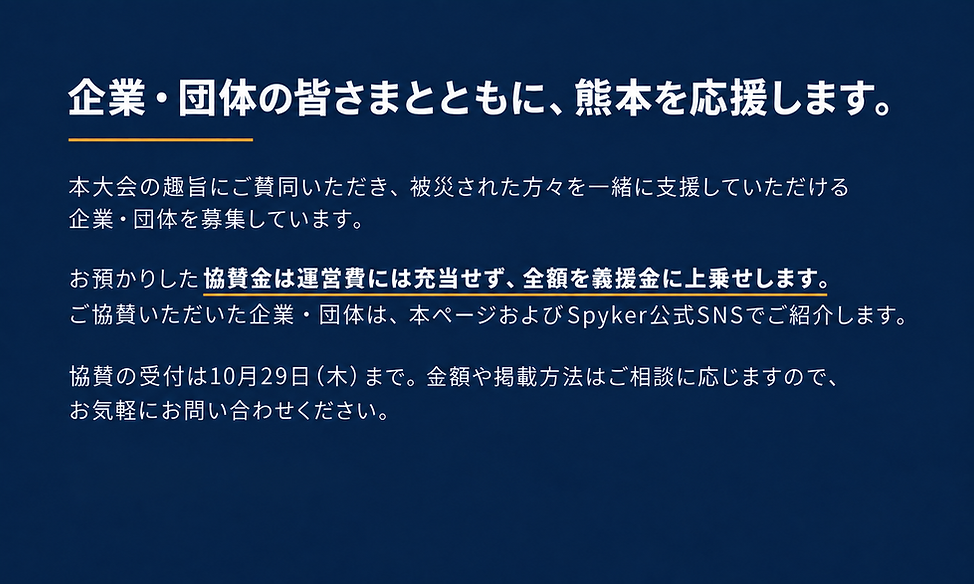 企業・団体の皆さまとともに、熊本を応援します。

本大会の趣旨にご賛同いただき、被災された方々を一緒に支援していただける企業・団体を募集しています。

お預かりした協賛金は運営費には充当せず、全額を義援金に上乗せします。ご協賛いただいた企業・団体は、本ページおよびSpyker公式SNSでご紹介します。

協賛の受付は10月29日（木）まで。金額や掲載方法はご相談に応じますので、お気軽にお問い合わせください。